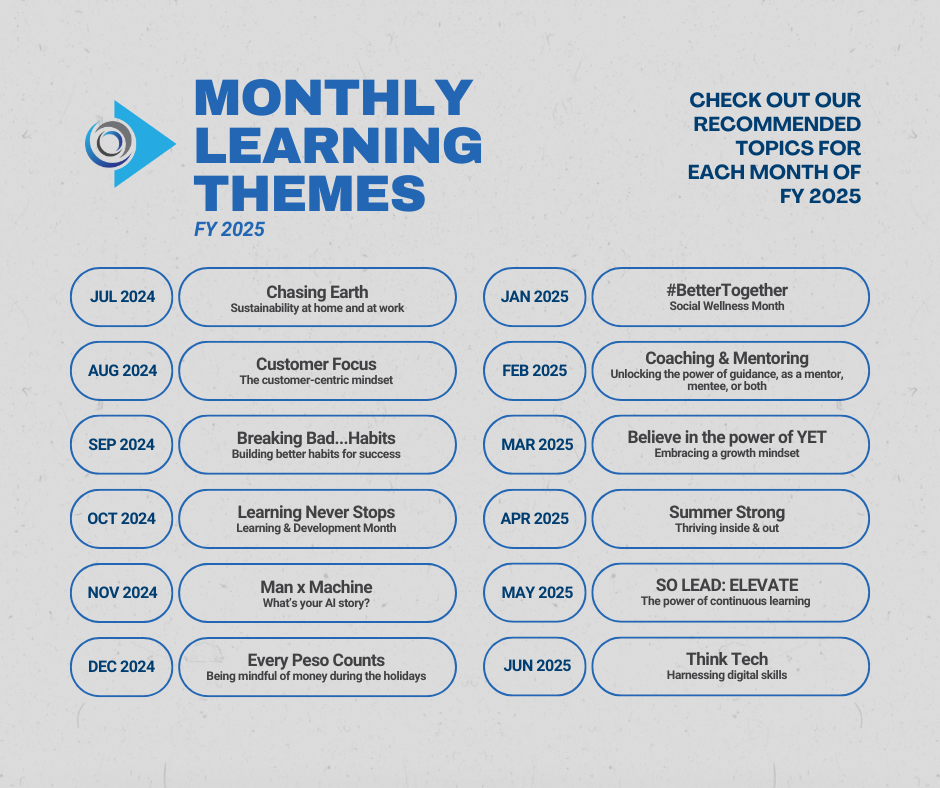 MONTHLY LEARNING THEMES
FY 2025

CHECK OUT OUR RECOMMENDED TOPICS FOR EACH MONTH OF FY 2025

JUL 2024
Chasing Earth
Sustainability at home and at work

AUG 2024
Customer Focus
The customer-centric mindset

SEP 2024
Breaking Bad...Habits
Building better habits for success

OCT 2024
Learning Never Stops
Learning & Development Month

NOV 2024
Man x Machine
What's your AI story?

DEC 2024
Every Peso Counts
Being mindful of money during the holidays

JAN 2025
#BetterTogether
Social Wellness Month

FEB 2025
Coaching & Mentoring
Unlocking the power of guidance, as a mentor, mentee, or both

MAR 2025
Believe in the power of YET
Embracing a growth mindset

APR 2025
Summer Strong
Thriving inside & out

MAY 2025
SO LEAD: ELEVATE
The power of continuous learning

JUN 2025
Think Tech
Harnessing digital skills